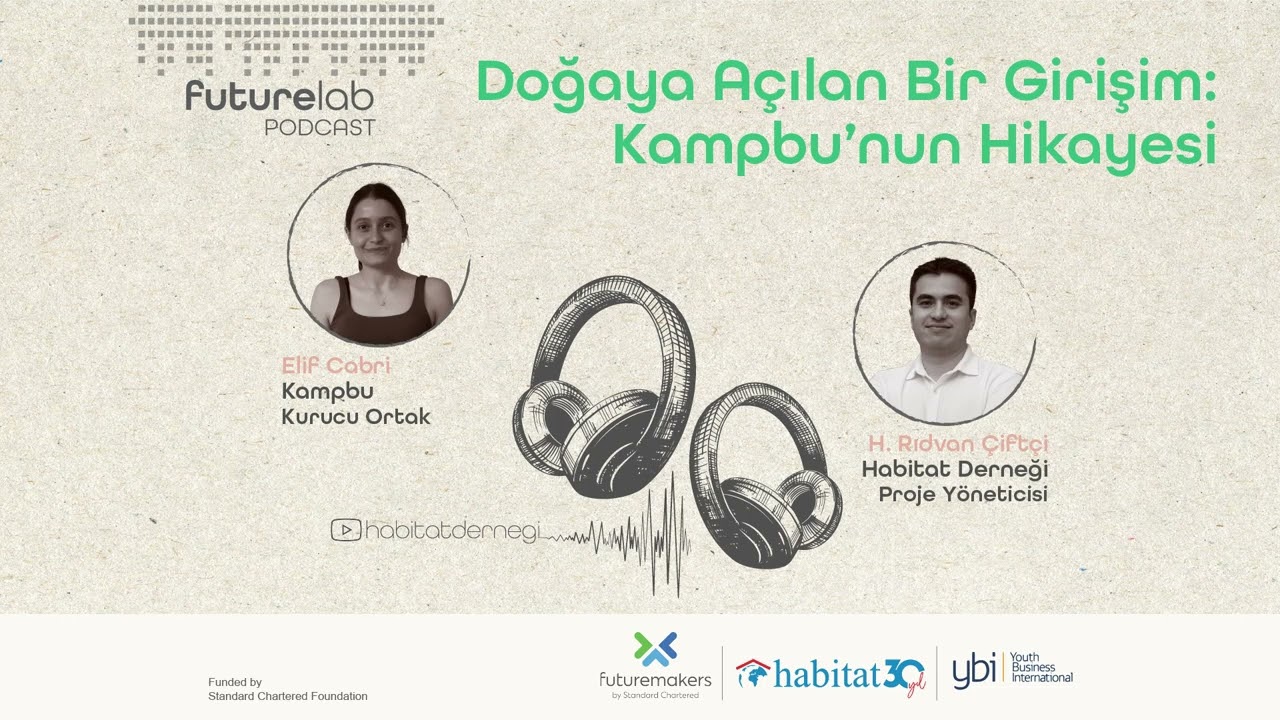 futurelab
PODCAST

Doğaya Açılan Bir Girişim: Kampbu'nun Hikayesi

Elif Cabri
Kampbu
Kurucu Ortak

H. Rıdvan Çiftçi
Habitat Derneği
Proje Yöneticisi

habitatdernegi

Funded by
Standard Chartered Foundation

futuremakers
by Standard Chartered

habitat 30 yıl

ybi Youth Business International